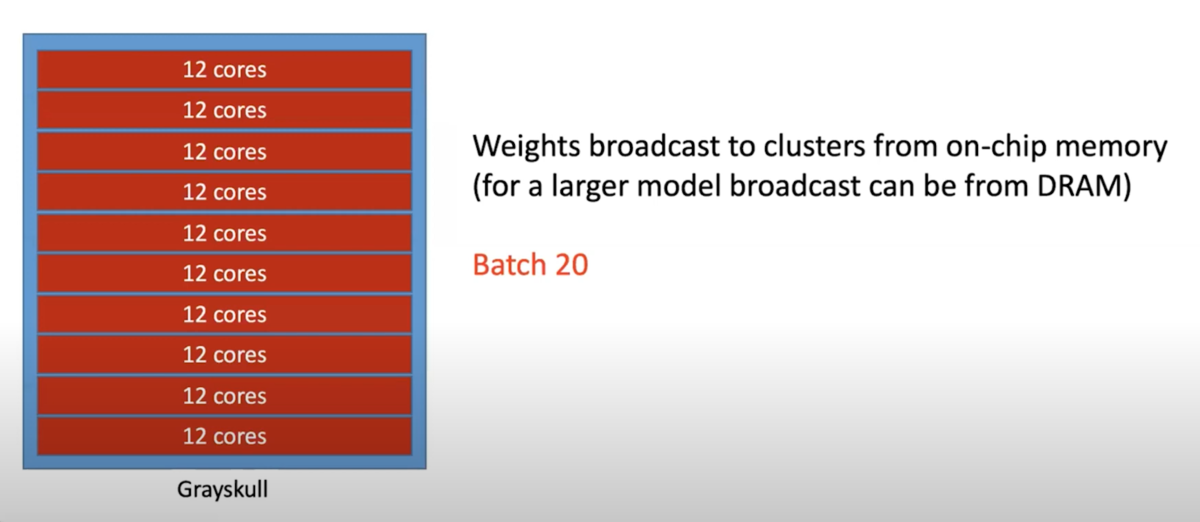 12 cores
12 cores
12 cores
12 cores
12 cores
12 cores
12 cores
12 cores
12 cores
12 cores

Grayskull

Weights broadcast to clusters from on-chip memory (for a larger model broadcast can be from DRAM)

Batch 20